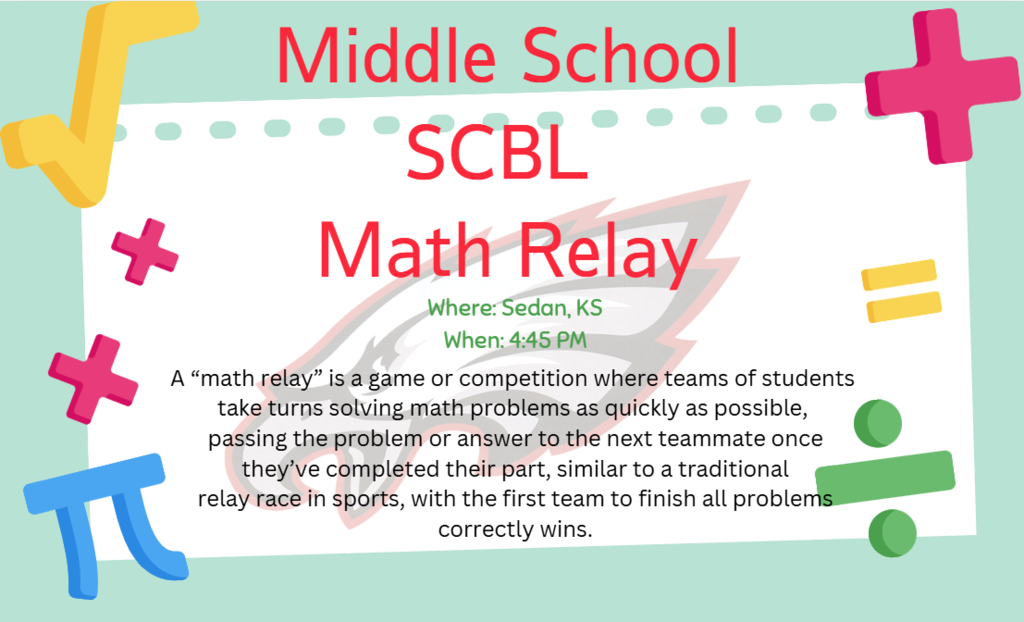 Middle School
SCBL
Math Relay

Where: Sedan, KS
When: 4:45 PM

A “math relay” is a game or competition where teams of students take turns solving math problems as quickly as possible, passing the problem or answer to the next teammate once they’ve completed their part, similar to a traditional relay race in sports, with the first team to finish all problems correctly wins.